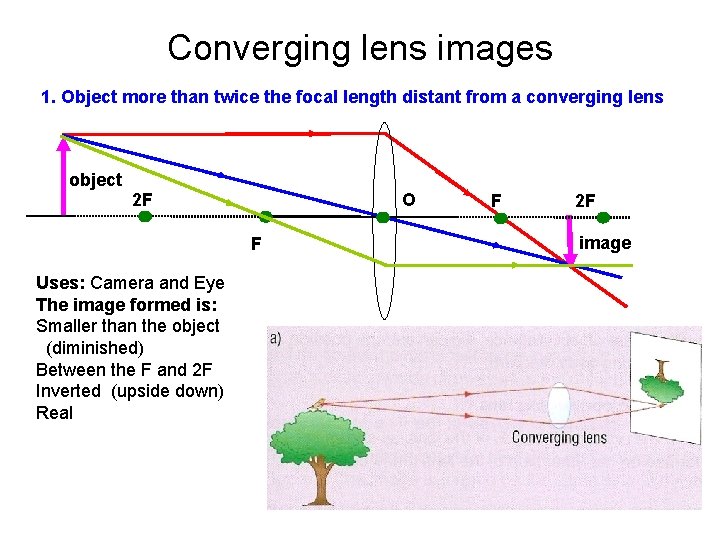 Converging lens images

1. Object more than twice the focal length distant from a converging lens

object
2F
F
O
F
2F
image

Uses: Camera and Eye
The image formed is:
Smaller than the object (diminished)
Between the F and 2F
Inverted (upside down)
Real

a)
Converging lens